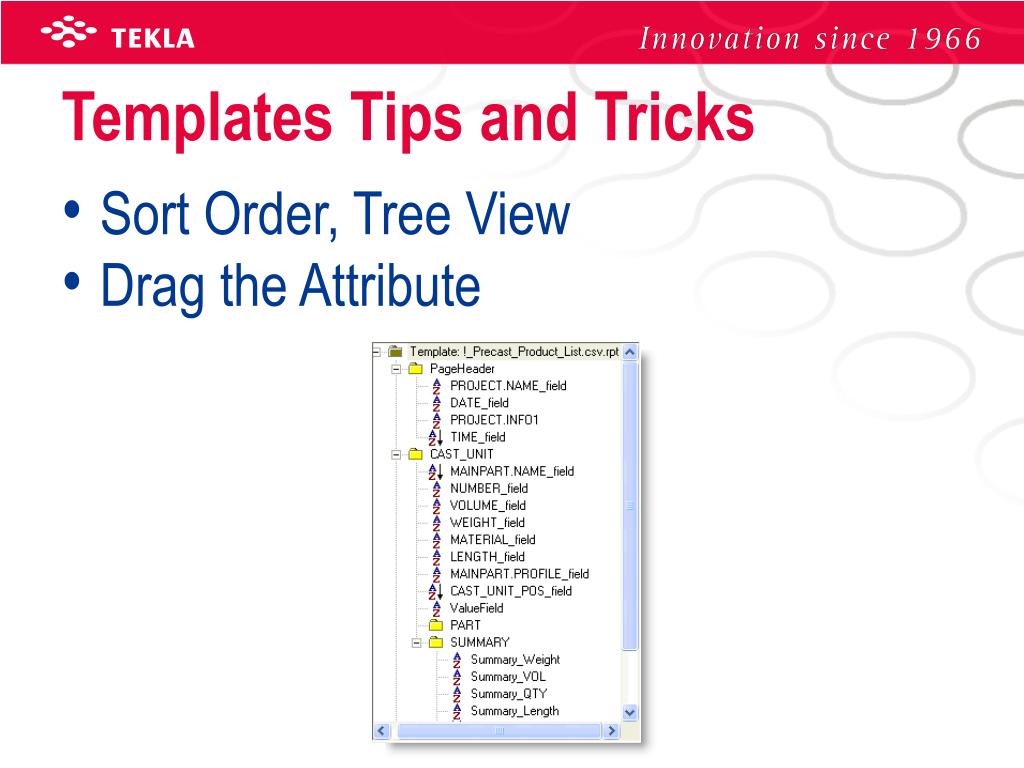 TEKLA

Innovation since 1966

Templates Tips and Tricks

• Sort Order, Tree View
• Drag the Attribute

Template: !_Precast_Product_List.csv.rpt
PageHeader
PROJECT.NAME_field
DATE_field
PROJECT.INFO1
TIME_field
CAST_UNIT
MAINPART.NAME_field
NUMBER_field
VOLUME_field
WEIGHT_field
MATERIAL_field
LENGTH_field
MAINPART.PROFILE_field
CAST_UNIT_POS_field
ValueField
PART
SUMMARY
Summary_Weight
Summary_VOL
Summary_QTY
Summary_Length